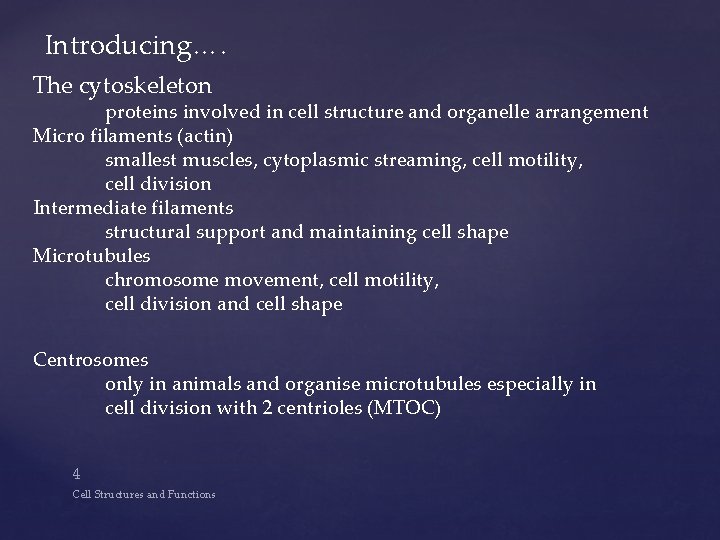 Introducing….

The cytoskeleton
proteins involved in cell structure and organelle arrangement
Micro filaments (actin)
smallest muscles, cytoplasmic streaming, cell motility, cell division
Intermediate filaments
structural support and maintaining cell shape
Microtubules
chromosome movement, cell motility, cell division and cell shape

Centrosomes
only in animals and organise microtubules especially in cell division with 2 centrioles (MTOC)

4
Cell Structures and Functions